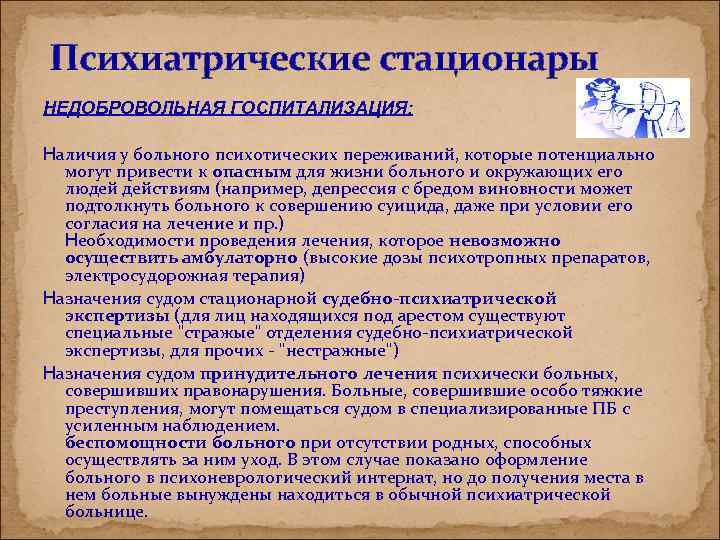 Психиатрические стационары

НЕДОБРОВОЛЬНАЯ ГОСПИТАЛИЗАЦИЯ:

Наличия у больного психотических переживаний, которые потенциально могут привести к опасным для жизни больного и окружающих его людей действиям (например, депрессия с бредом виновности может подтолкнуть больного к совершению суицида, даже при условии его согласия на лечение и пр.)
Необходимости проведения лечения, которое невозможно осуществить амбулаторно (высокие дозы психотропных препаратов, электросудорожная терапия)

Назначения судом стационарной судебно-психиатрической экспертизы (для лиц находящихся под арестом существуют специальные "стражые" отделения судебно-психиатрической экспертизы, для прочих - "нестражные")

Назначения судом принудительного лечения психически больных, совершивших правонарушения. Больные, совершившие особо тяжкие преступления, могут помещаться судом в специализированные ПБ с усиленным наблюдением.
беспомощности больного при отсутствии родных, способных осуществлять за ним уход. В этом случае показано оформление больного в психоневрологический интернат, но до получения места в нем больные вынуждены находиться в обычной психиатрической больнице.